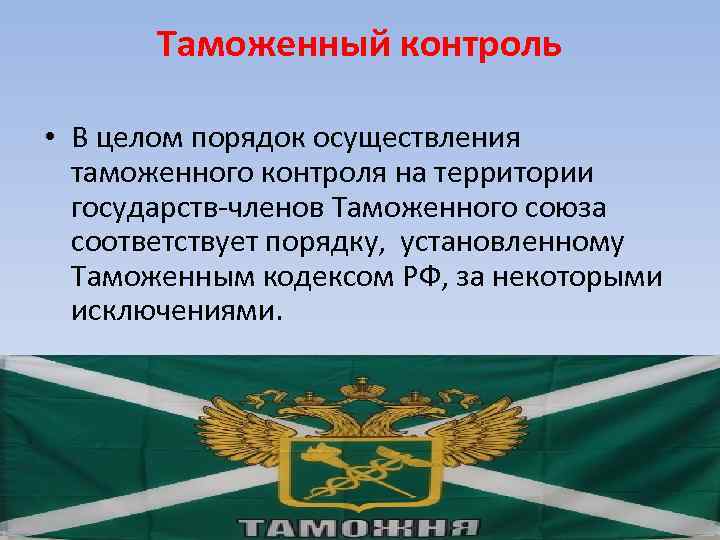 Таможенный контроль

• В целом порядок осуществления таможенного контроля на территории государств-членов Таможенного союза соответствует порядку, установленному Таможенным кодексом РФ, за некоторыми исключениями.

ТАМОЖНЯ